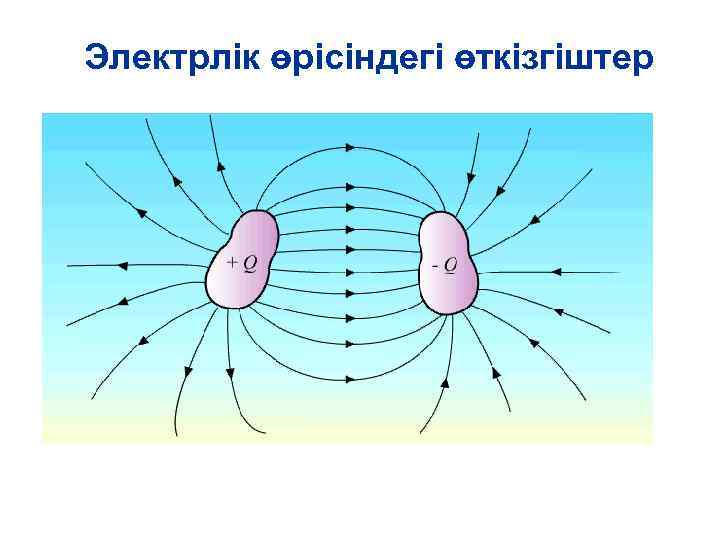 Электрлік өрісіндегі өткізгіштер

$+Q$

$-Q$